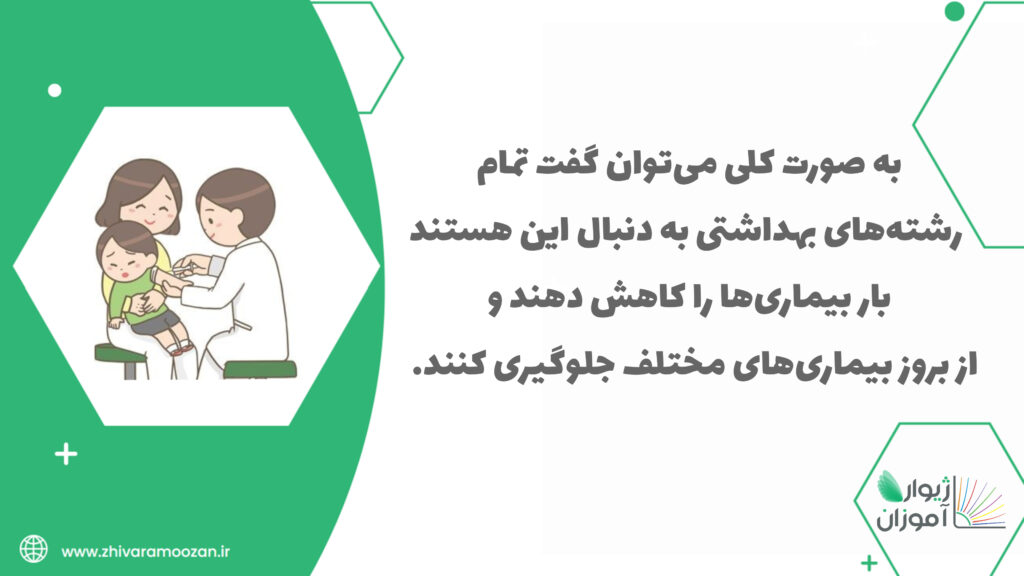 به صورت کلی می‌توان گفت تمام رشته‌های بهداشتی به دنبال این هستند بار بیماری‌ها را کاهش دهند و از بروز بیماری‌های مختلف جلوگیری کنند.

ژیوار آموزان

www.zhivaramoozan.ir